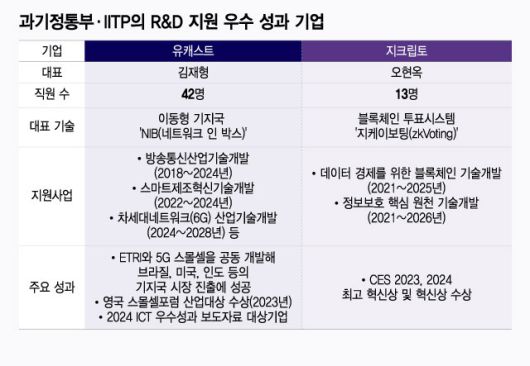 과기정통부·IITP의 R&D 지원 우수 성과 기업

| 기업 | 유캐스트 | 지크립토 |
|---|---|---|
| 대표 | 김재형 | 오현옥 |
| 직원 수 | 42명 | 13명 |
| 대표 기술 | 이동형 기지국 'NIB(네트워크 인 박스)' | 블록체인 투표시스템 '지케이보팅(zkVoting)' |
| 지원사업 | • 방송통신산업기술개발 (2018~2024년) • 스마트제조혁신기술개발 (2022~2024년) • 차세대네트워크(6G) 산업기술개발 (2024~2028년) 등 | • 데이터 경제를 위한 블록체인 기술개발 (2021~2025년) • 정보보호 핵심 원천 기술개발 (2021~2026년) |
| 주요 성과 | • ETRI와 5G 스몰셀을 공동 개발해 브라질, 미국, 인도 등의 기지국 시장 진출에 성공 • 영국 스몰셀포럼 산업대상 수상(2023년) • 2024 ICT 우수성과 보도자료 대상기업 | • CES 2023, 2024 최고 혁신상 및 혁신상 수상 |